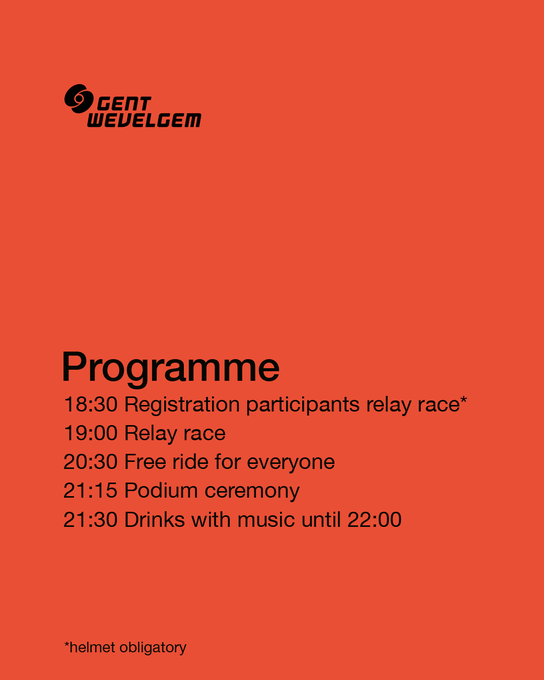 GENT
WEVELGEM

Programme

18:30 Registration participants relay race*
19:00 Relay race
20:30 Free ride for everyone
21:15 Podium ceremony
21:30 Drinks with music until 22:00

*helmet obligatory